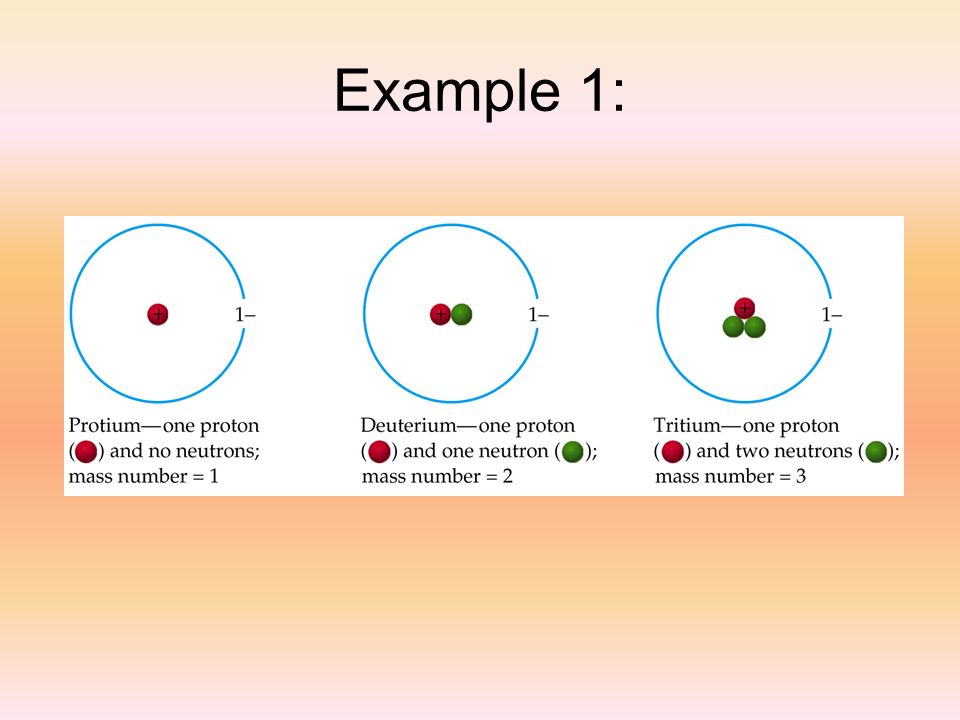 Example 1:

+ 1–

Protium—one proton ( ) and no neutrons; mass number = 1

+ 1–

Deuterium—one proton ( ) and one neutron ( ); mass number = 2

+ 1–

Tritium—one proton ( ) and two neutrons ( ); mass number = 3